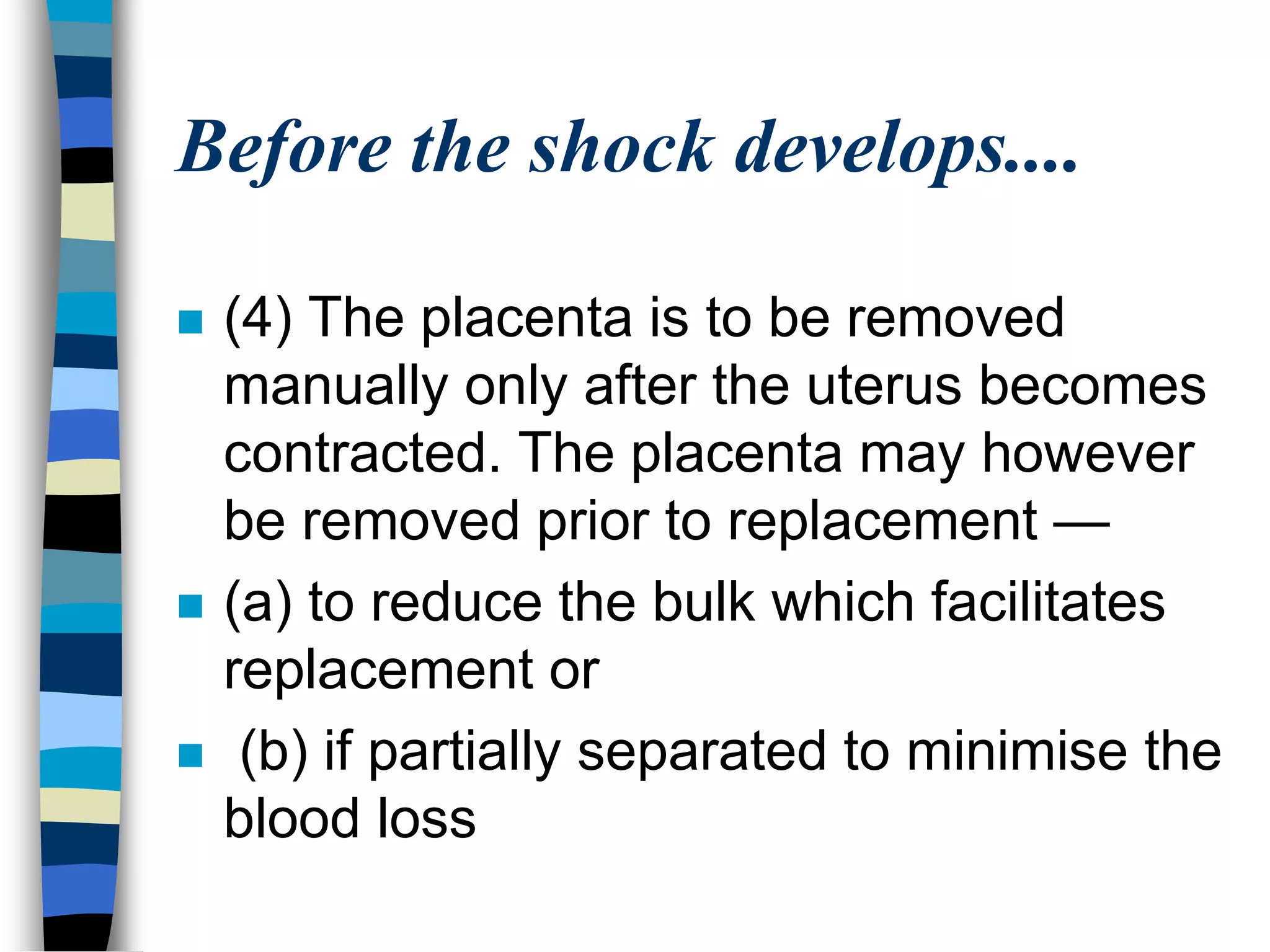 Before the shock develops....

(4) The placenta is to be removed manually only after the uterus becomes contracted. The placenta may however be removed prior to replacement —

(a) to reduce the bulk which facilitates replacement or

(b) if partially separated to minimise the blood loss